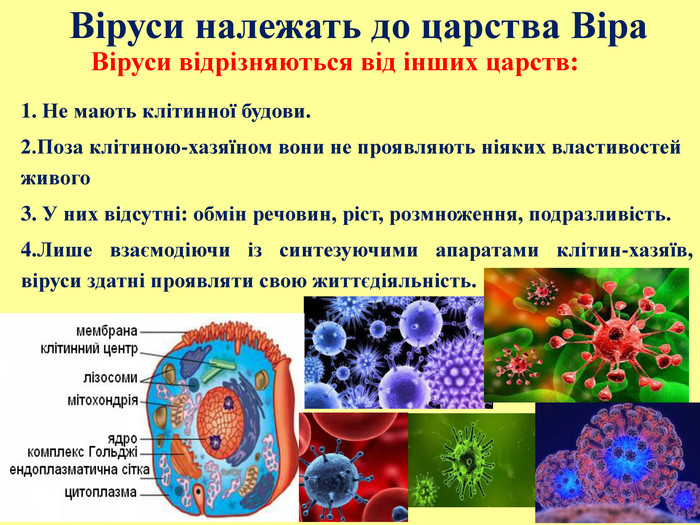 Віруси належать до царства Віра

Віруси відрізняються від інших царств:

1. Не мають клітинної будови.

2.Поза клітиною-хазяїном вони не проявляють ніяких властивостей живого

3. У них відсутні: обмін речовин, ріст, розмноження, подразливість.

4.Лише взаємодіючи із синтезуючими апаратами клітин-хазяїв, віруси здатні проявляти свою життєдіяльність.

мембрана
клітинний центр
лізосоми
мітохондрія
ядро
комплекс Гольджі
ендоплазматична сітка
цитоплазма